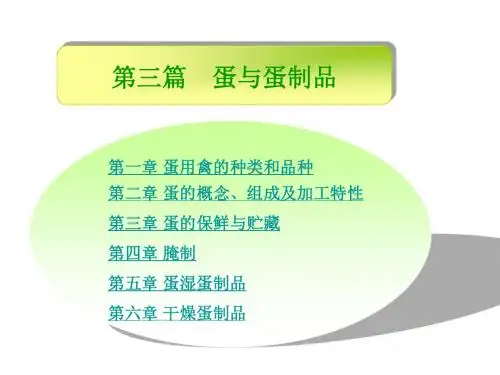 第三篇　蛋与蛋制品

第一章 蛋用禽的种类和品种
第二章 蛋的概念、组成及加工特性
第三章 蛋的保鲜与贮藏
第四章 腌制
第五章 蛋湿蛋制品
第六章 干燥蛋制品